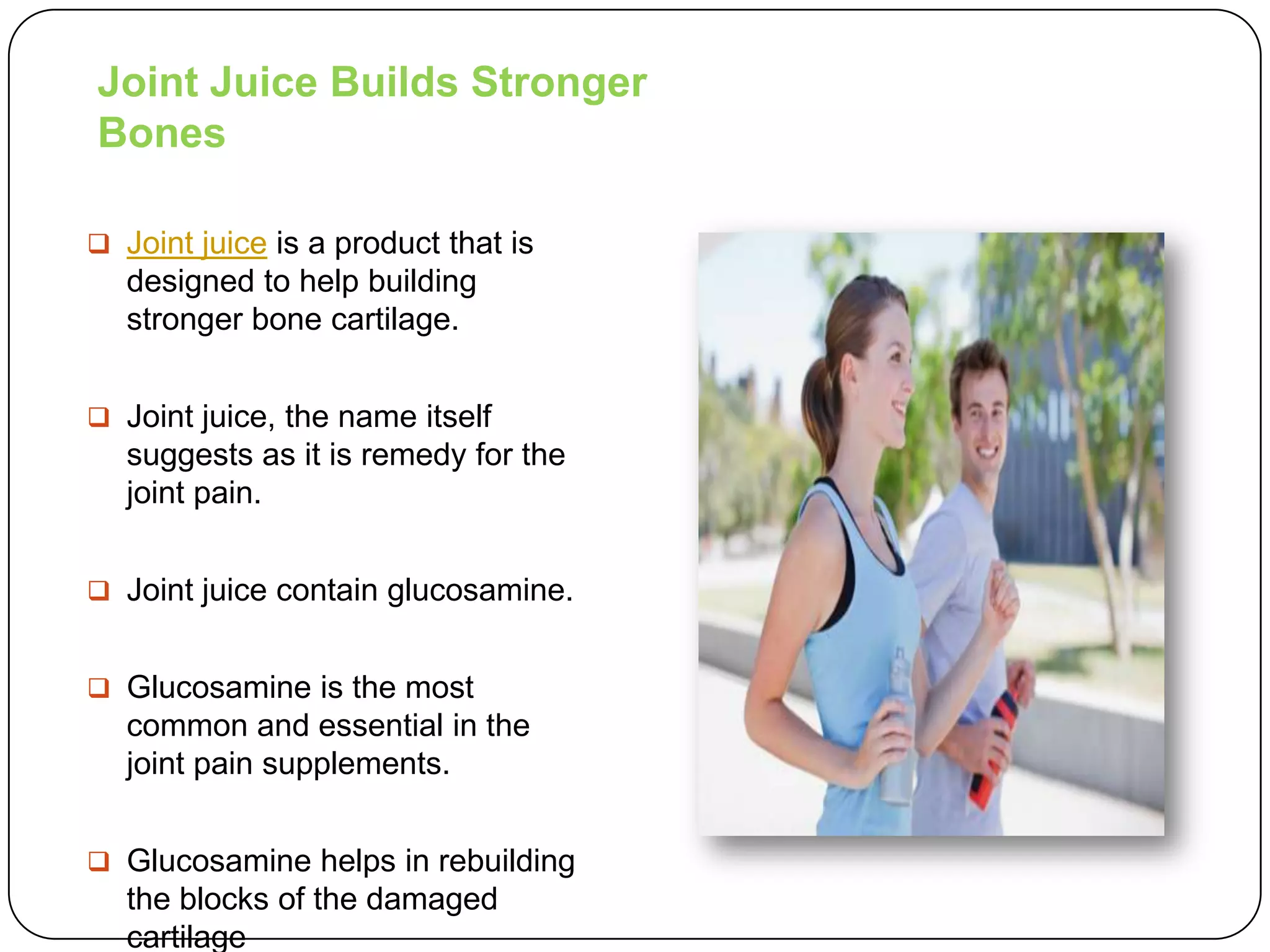 Joint Juice Builds Stronger Bones

❑ Joint juice is a product that is designed to help building stronger bone cartilage.

❑ Joint juice, the name itself suggests as it is remedy for the joint pain.

❑ Joint juice contain glucosamine.

❑ Glucosamine is the most common and essential in the joint pain supplements.

❑ Glucosamine helps in rebuilding the blocks of the damaged cartilage